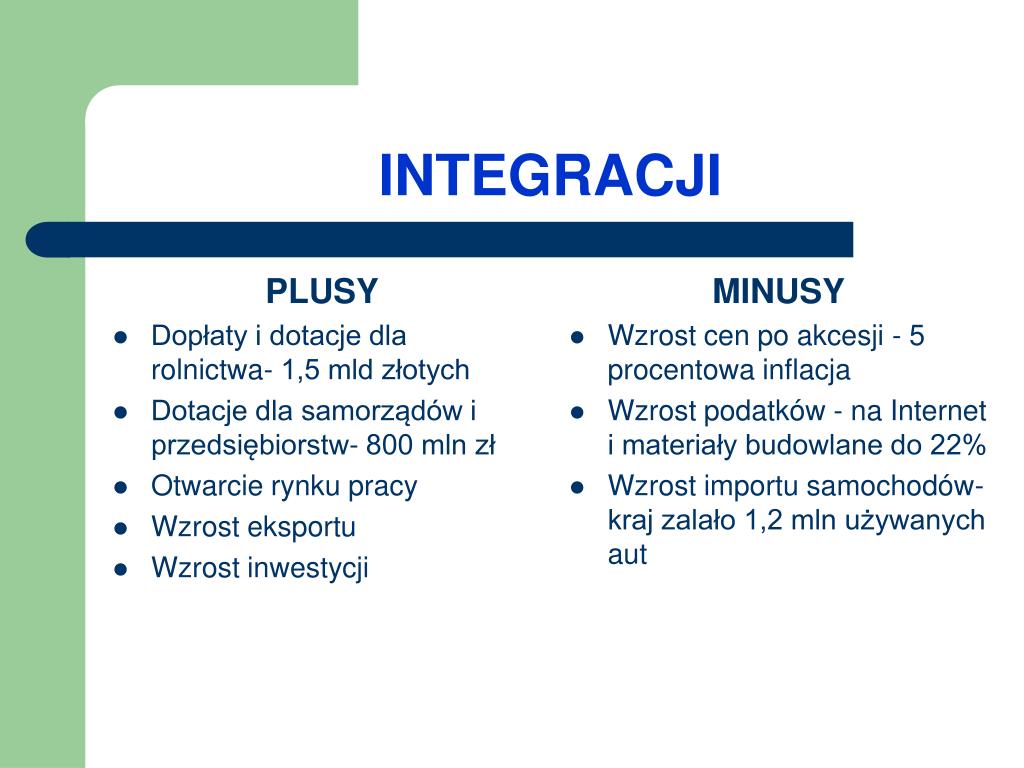 INTEGRACJI

PLUSY

- Dopłaty i dotacje dla rolnictwa- 1,5 mld złotych
- Dotacje dla samorządów i przedsiębiorstw- 800 mln zł
- Otwarcie rynku pracy
- Wzrost eksportu
- Wzrost inwestycji

MINUSY

- Wzrost cen po akcesji - 5 procentowa inflacja
- Wzrost podatków - na Internet i materiały budowlane do 22%
- Wzrost importu samochodów- kraj zalało 1,2 mln używanych aut